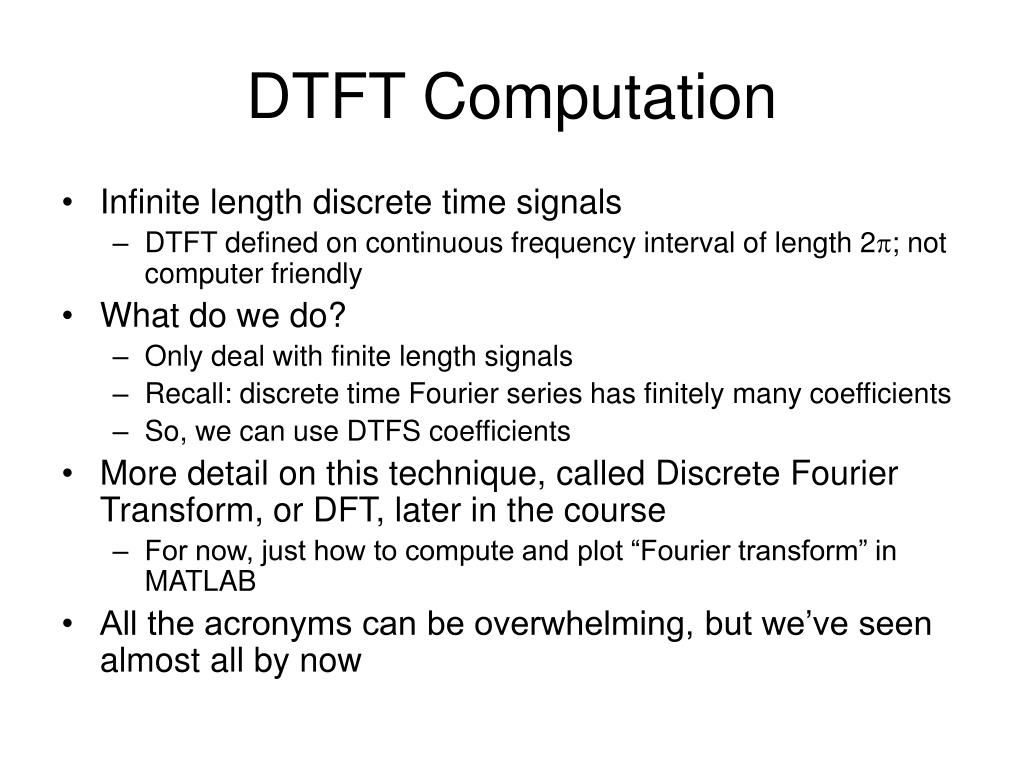 DTFT Computation

• Infinite length discrete time signals
– DTFT defined on continuous frequency interval of length $2\pi$; not computer friendly
• What do we do?
– Only deal with finite length signals
– Recall: discrete time Fourier series has finitely many coefficients
– So, we can use DTFS coefficients
• More detail on this technique, called Discrete Fourier Transform, or DFT, later in the course
– For now, just how to compute and plot “Fourier transform” in MATLAB
• All the acronyms can be overwhelming, but we’ve seen almost all by now